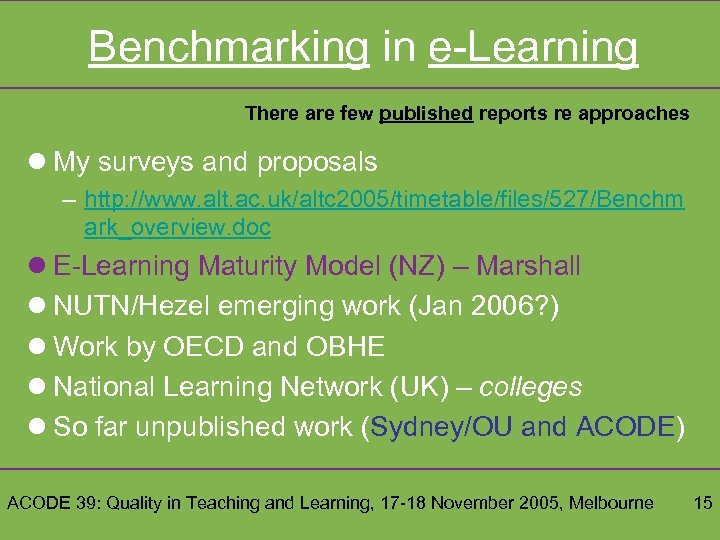 Benchmarking in e-Learning

There are few published reports re approaches

● My surveys and proposals

– http://www.alt.ac.uk/altc2005/timetable/files/527/Benchmark_overview.doc

● E-Learning Maturity Model (NZ) – Marshall

● NUTN/Hezel emerging work (Jan 2006?)

● Work by OECD and OBHE

● National Learning Network (UK) – colleges

● So far unpublished work (Sydney/OU and ACODE)

ACODE 39: Quality in Teaching and Learning, 17-18 November 2005, Melbourne 15